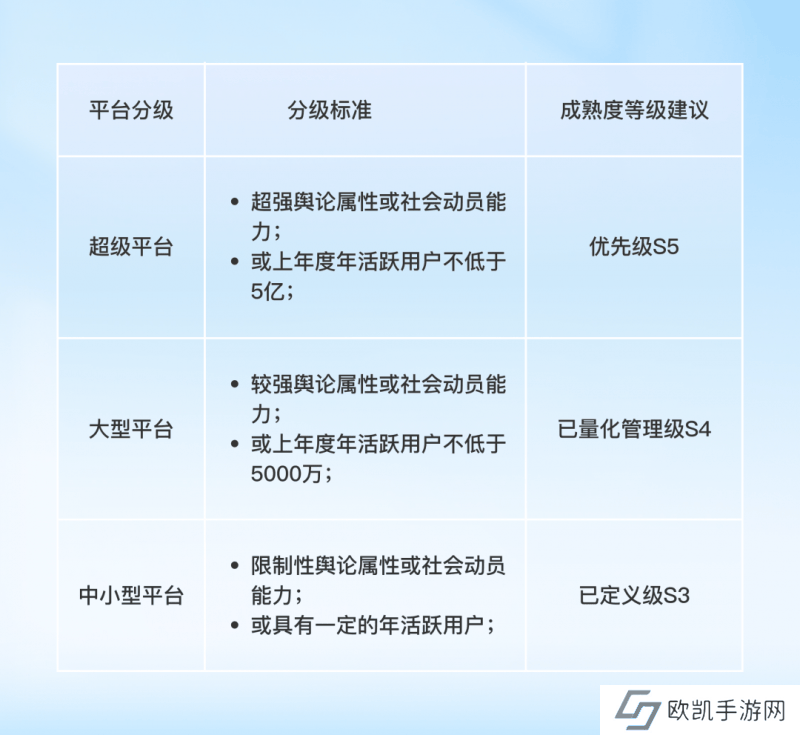 | 平台分级 | 分级标准 | 成熟度等级建议 |
|---|---|---|
| 超级平台 | • 超强舆论属性或社会动员能力； • 或上年度年活跃用户不低于5亿； | 优先级S5 |
| 大型平台 | • 较强舆论属性或社会动员能力； • 或上年度年活跃用户不低于5000万； | 已量化管理级S4 |
| 中小型平台 | • 限制性舆论属性或社会动员能力； • 或具有一定的年活跃用户； | 已定义级S3 |

欧凯手游网